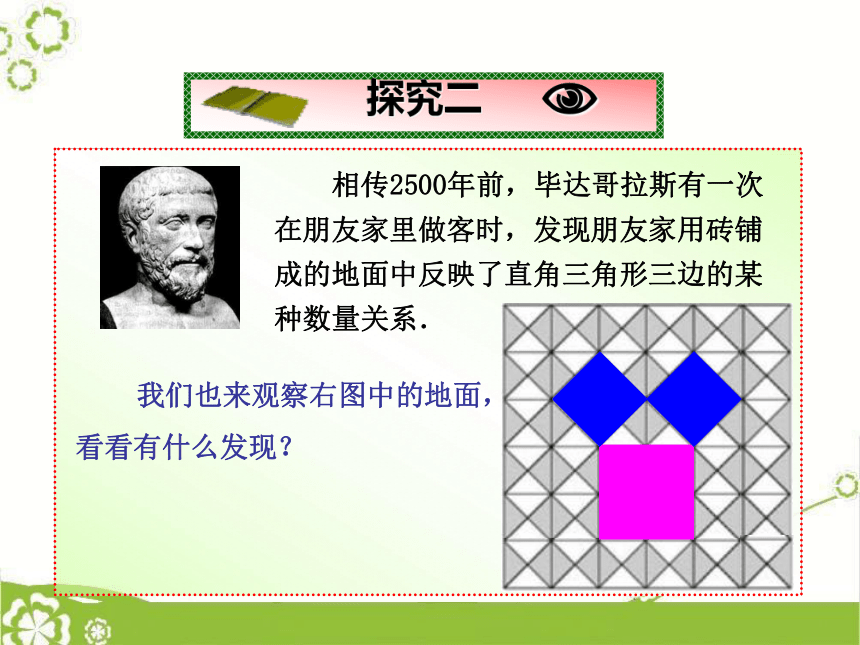 探究二

相传2500年前，毕达哥拉斯有一次在朋友家里做客时，发现朋友家用砖铺成的地面中反映了直角三角形三边的某种数量关系.

我们也来观察右图中的地面，看看有什么发现？